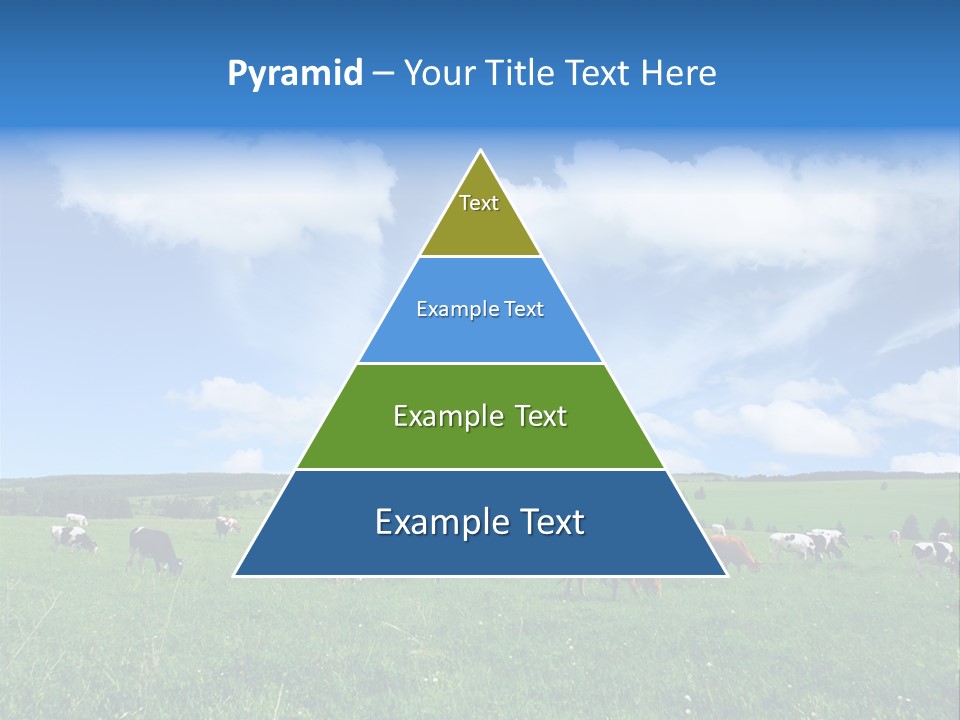 Pyramid – Your Title Text Here

Text

Example Text

Example Text

Example Text